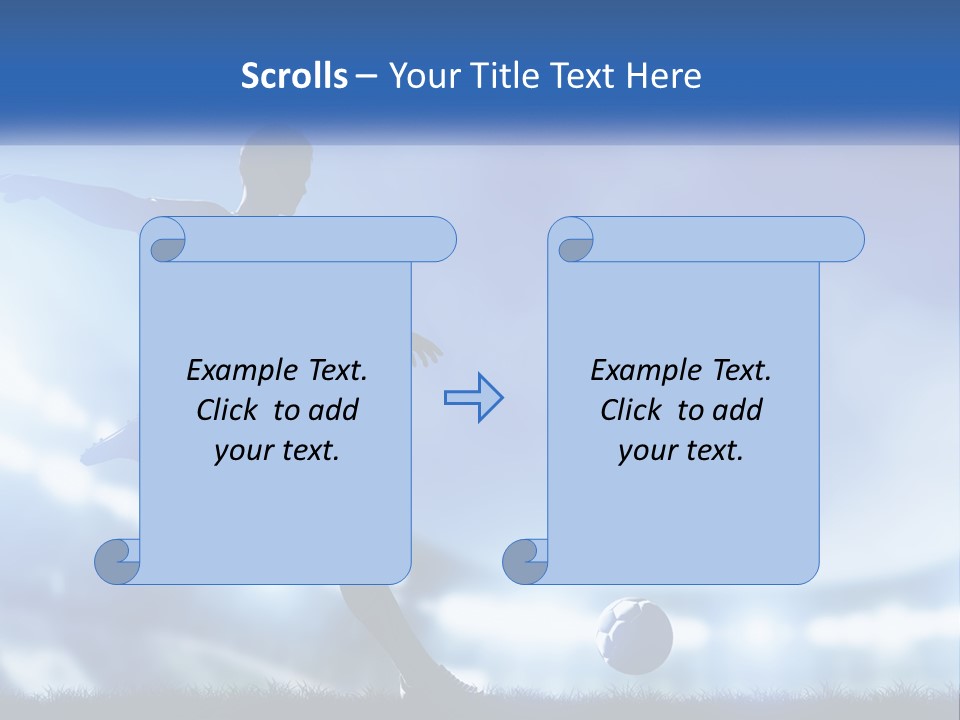 Scrolls – Your Title Text Here

Example Text. Click to add your text.

Example Text. Click to add your text.